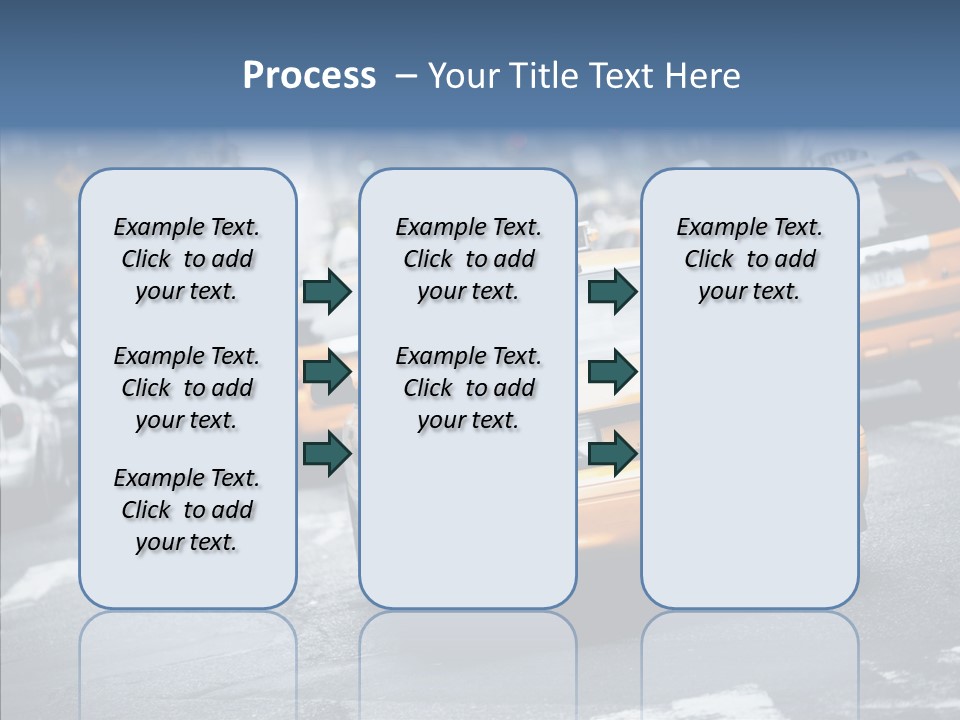 Process – Your Title Text Here

Example Text. Click to add your text.

Example Text. Click to add your text.

Example Text. Click to add your text.

Example Text. Click to add your text.

Example Text. Click to add your text.

Example Text. Click to add your text.